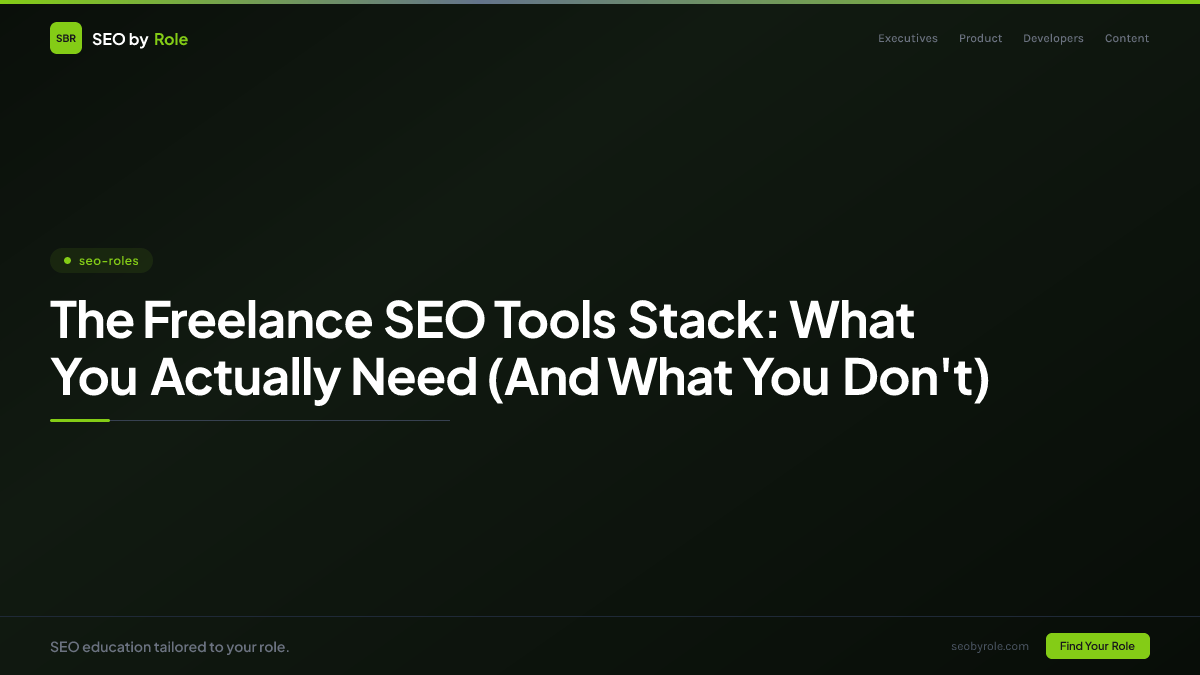 SBR SEO by Role

Executives Product Developers Content

seo-roles

The Freelance SEO Tools Stack: What You Actually Need (And What You Don't)

SEO education tailored to your role.

seobyrole.com

Find Your Role